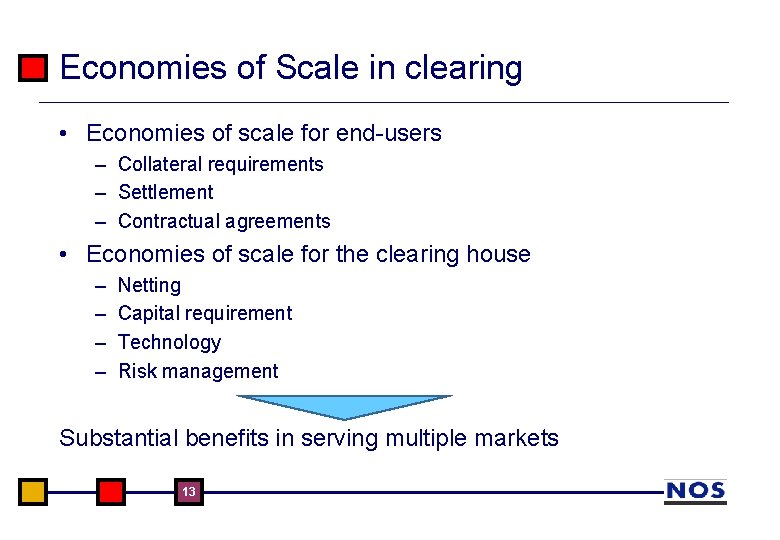 Economies of Scale in clearing

• Economies of scale for end-users
– Collateral requirements
– Settlement
– Contractual agreements
• Economies of scale for the clearing house
– Netting
– Capital requirement
– Technology
– Risk management

Substantial benefits in serving multiple markets

13

NOS